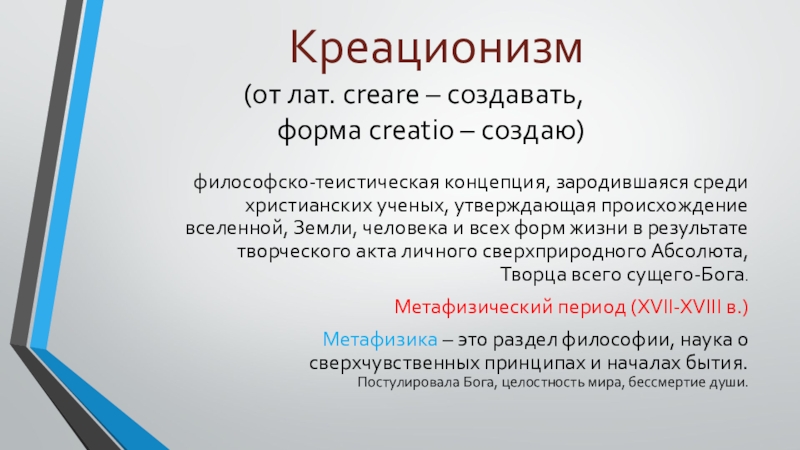 Креационизм
(от лат. creare – создавать,
форма creatio – создаю)

философско-теистическая концепция, зародившаяся среди христианских ученых, утверждающая происхождение вселенной, Земли, человека и всех форм жизни в результате творческого акта личного сверхприродного Абсолюта, Творца всего сущего-Бога.

Метафизический период (XVII-XVIII в.)

Метафизика – это раздел философии, наука о сверхчувственных принципах и началах бытия. Постулировала Бога, целостность мира, бессмертие души.